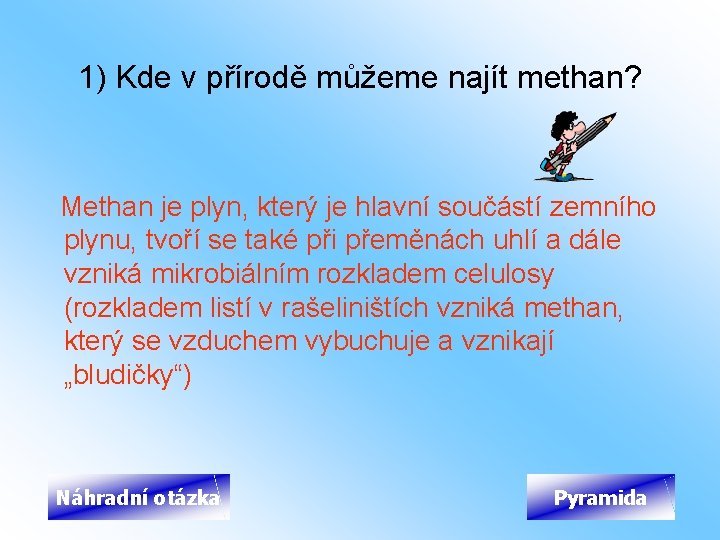 1) Kde v přírodě můžeme najít methan?

Methan je plyn, který je hlavní součástí zemního plynu, tvoří se také při přeměnách uhlí a dále vzniká mikrobiálním rozkladem celulosy (rozkladem listí v rašeliništích vzniká methan, který se vzduchem vybuchuje a vznikají „bludičky“)

Náhradní otázka

Pyramida